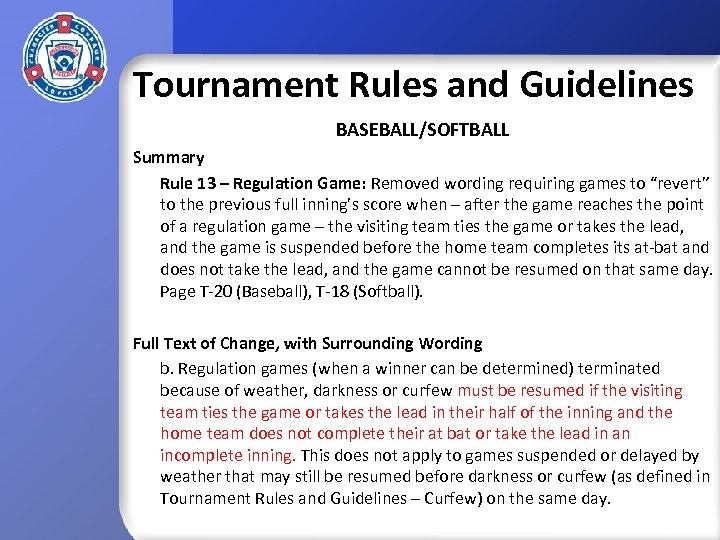 CHARACTER COURAGE LOYALTY

Tournament Rules and Guidelines

BASEBALL/SOFTBALL

Summary

Rule 13 – Regulation Game: Removed wording requiring games to “revert” to the previous full inning’s score when – after the game reaches the point of a regulation game – the visiting team ties the game or takes the lead, and the game is suspended before the home team completes its at-bat and does not take the lead, and the game cannot be resumed on that same day. Page T-20 (Baseball), T-18 (Softball).

Full Text of Change, with Surrounding Wording

b. Regulation games (when a winner can be determined) terminated because of weather, darkness or curfew must be resumed if the visiting team ties the game or takes the lead in their half of the inning and the home team does not complete their at bat or take the lead in an incomplete inning. This does not apply to games suspended or delayed by weather that may still be resumed before darkness or curfew (as defined in Tournament Rules and Guidelines – Curfew) on the same day.